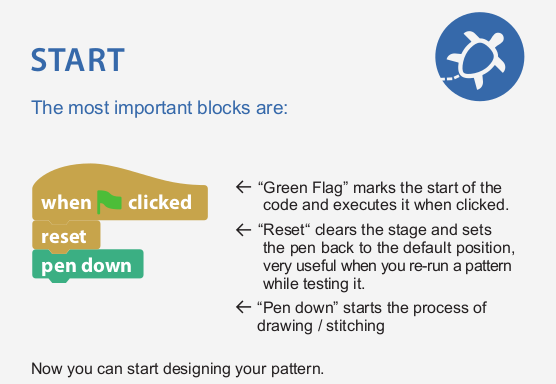 START

The most important blocks are:

when clicked
reset
pen down

← “Green Flag” marks the start of the code and executes it when clicked.

← “Reset“ clears the stage and sets the pen back to the default position, very useful when you re-run a pattern while testing it.

← “Pen down” starts the process of drawing / stitching

Now you can start designing your pattern.